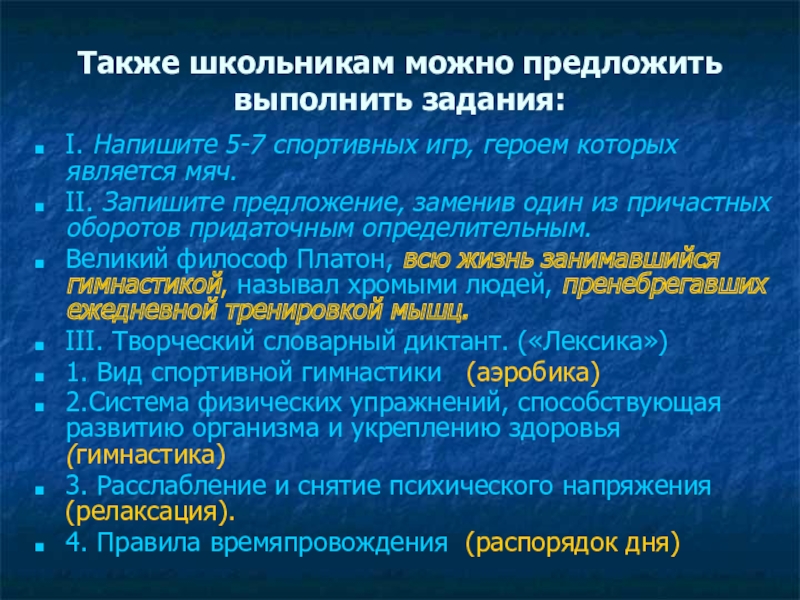 Также школьникам можно предложить выполнить задания:

I. Напишите 5-7 спортивных игр, героем которых является мяч.

II. Запишите предложение, заменив один из причастных оборотов придаточным определительным.

Великий философ Платон, всю жизнь занимавшийся гимнастикой, называл хромыми людей, пренебрегавших ежедневной тренировкой мышц.

III. Творческий словарный диктант. («Лексика»)

1. Вид спортивной гимнастики (аэробика)

2.Система физических упражнений, способствующая развитию организма и укреплению здоровья (гимнастика)

3. Расслабление и снятие психического напряжения (релаксация).

4. Правила времяпровождения (распорядок дня)